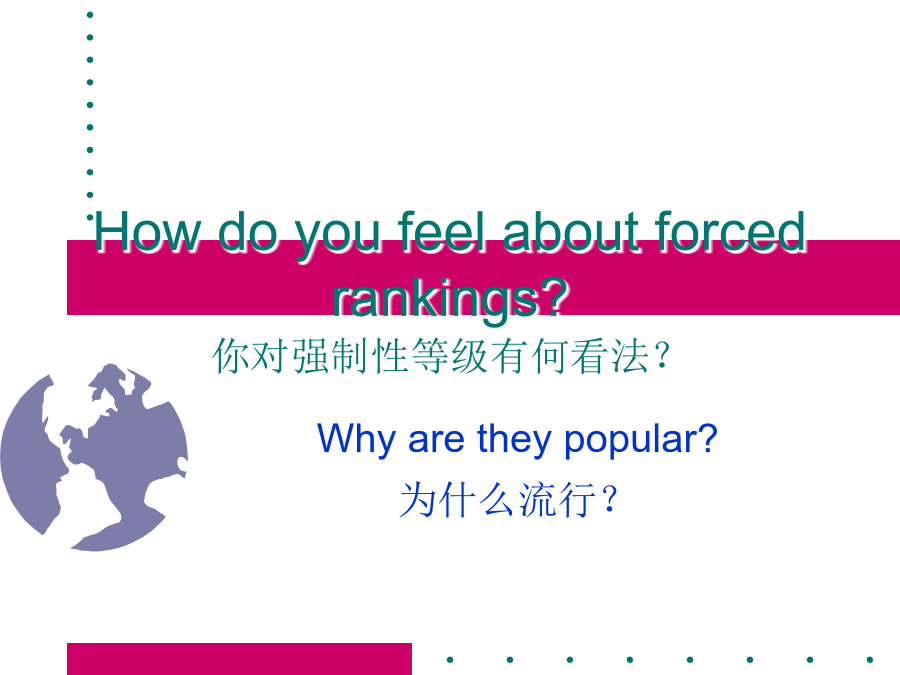 How do you feel about forced rankings?

你对强制性等级有何看法?

Why are they popular?

为什么流行?